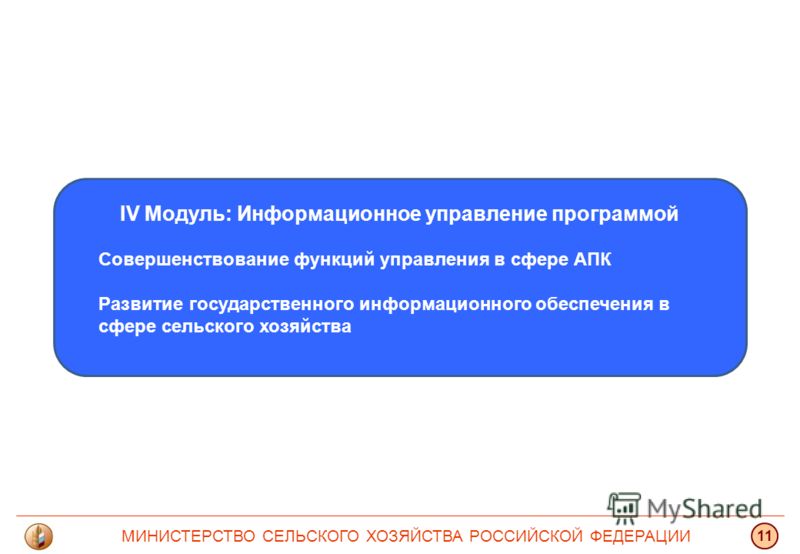 IV Модуль: Информационное управление программой

Совершенствование функций управления в сфере АПК

Развитие государственного информационного обеспечения в сфере сельского хозяйства

MyShared

МИНИСТЕРСТВО СЕЛЬСКОГО ХОЗЯЙСТВА РОССИЙСКОЙ ФЕДЕРАЦИИ

11